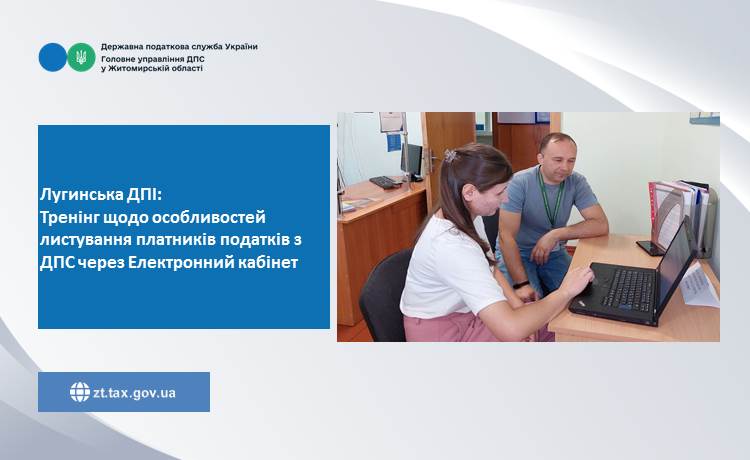 Державна податкова служба України
Головне управління ДПС
у Житомирській області

Лугинська ДПІ:
Тренінг щодо особливостей листування платників податків з ДПС через Електронний кабінет

zt.tax.gov.ua